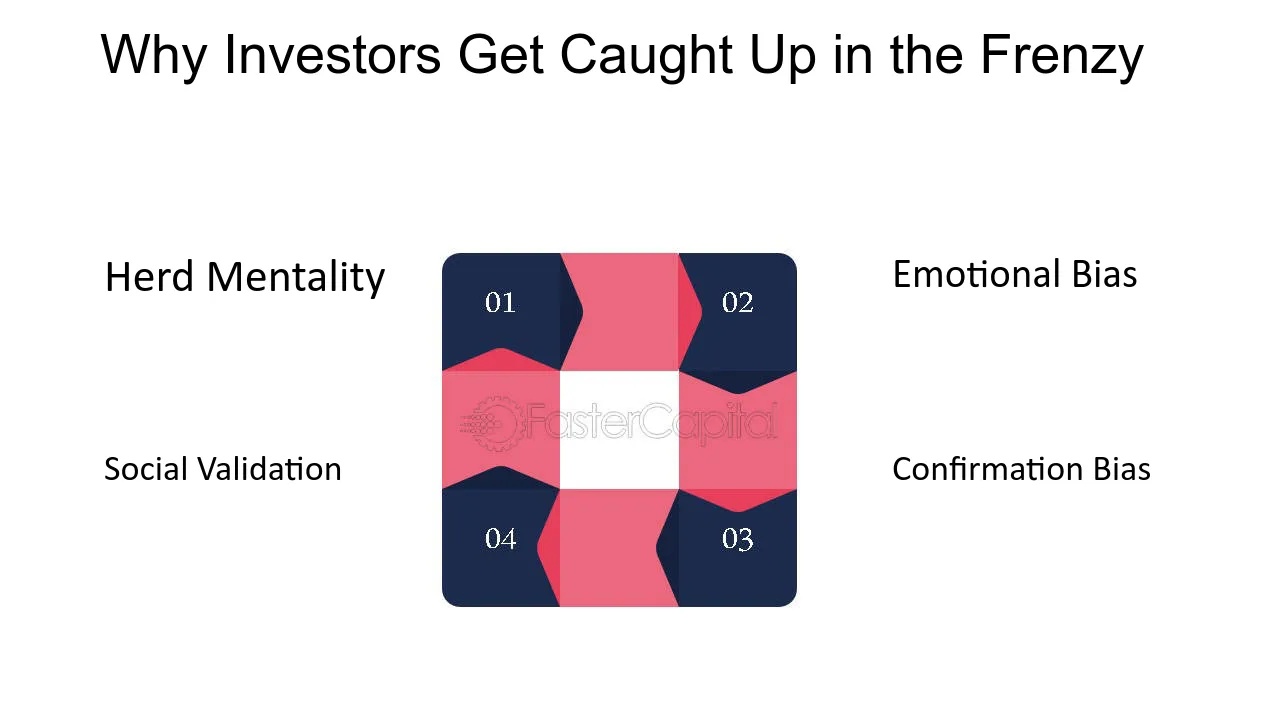 Why Investors Get Caught Up in the Frenzy

Herd Mentality

01

02

Emotional Bias

Social Validation

04

03

Confirmation Bias

FasterCapital